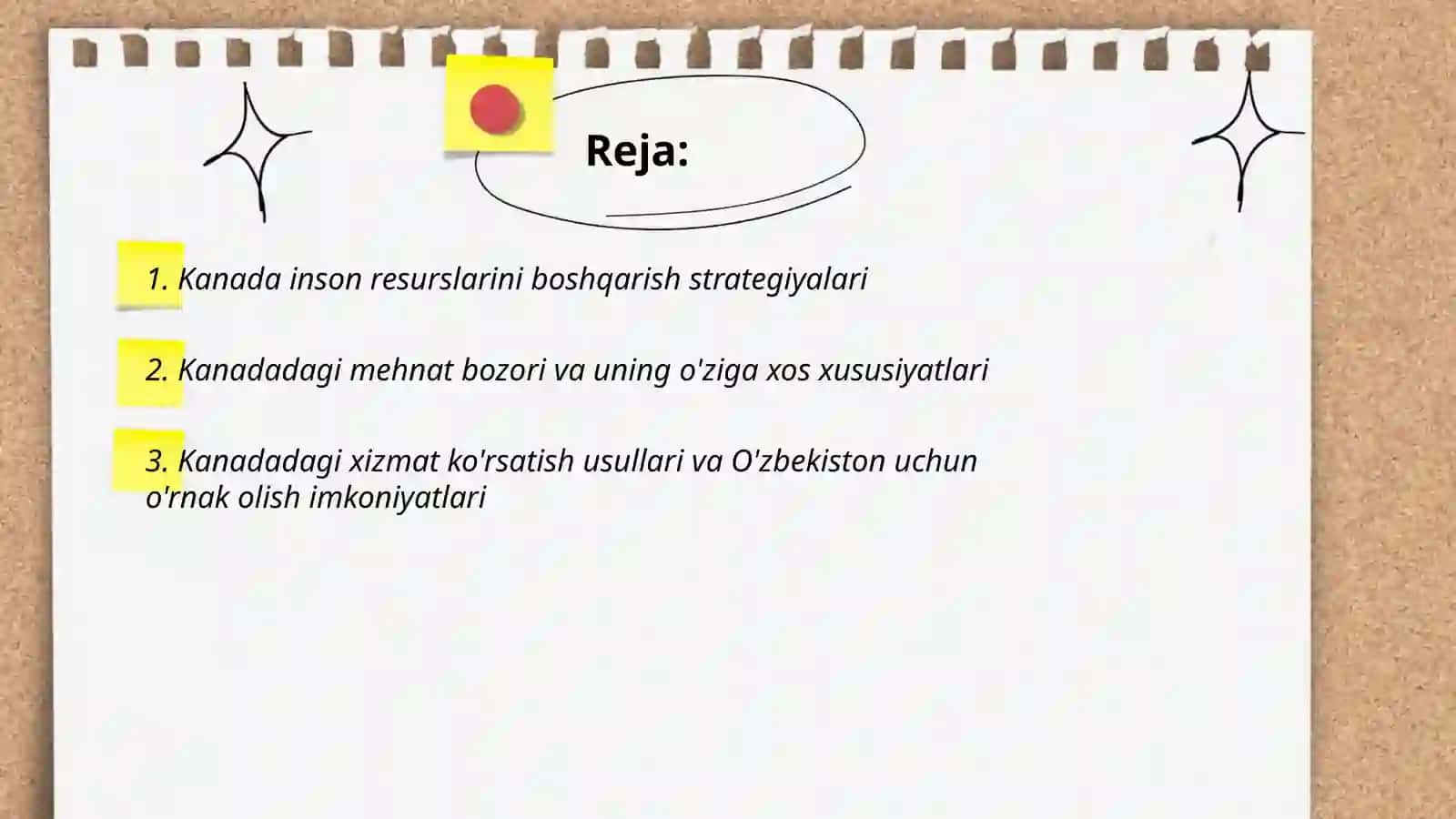 Reja:

1. Kanada inson resurslarini boshqarish strategiyalari

2. Kanadadagi mehnat bozori va uning o'ziga xos xususiyatlari

3. Kanadadagi xizmat ko'rsatish usullari va O'zbekiston uchun o'rnak olish imkoniyatlari